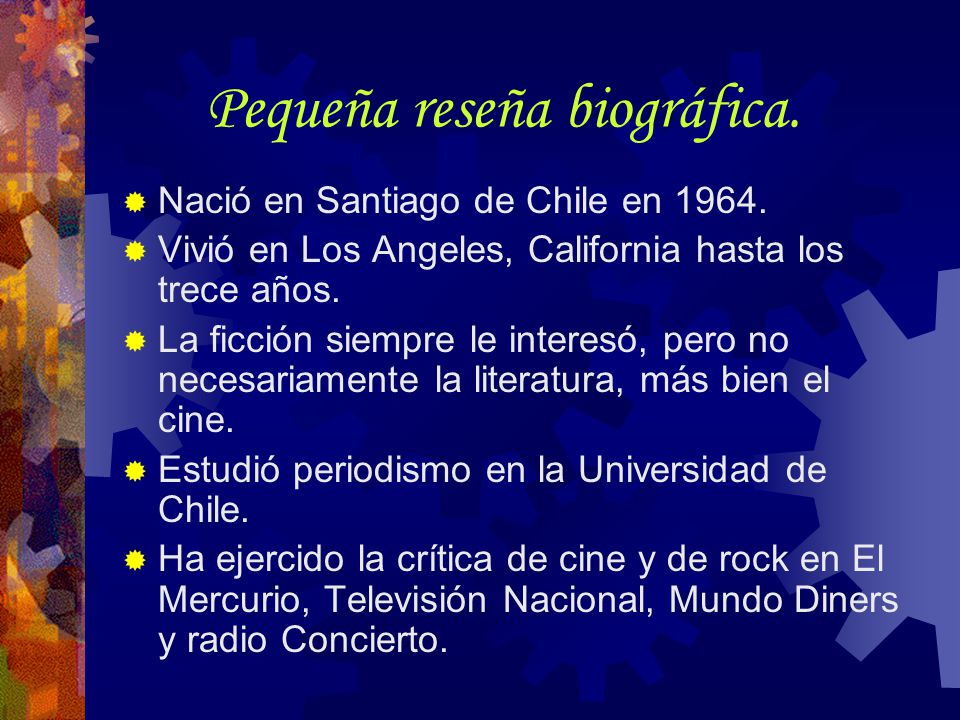 Pequeña reseña biográfica.

Nació en Santiago de Chile en 1964.

Vivió en Los Angeles, California hasta los trece años.

La ficción siempre le interesó, pero no necesariamente la literatura, más bien el cine.

Estudió periodismo en la Universidad de Chile.

Ha ejercido la crítica de cine y de rock en El Mercurio, Televisión Nacional, Mundo Diners y radio Concierto.